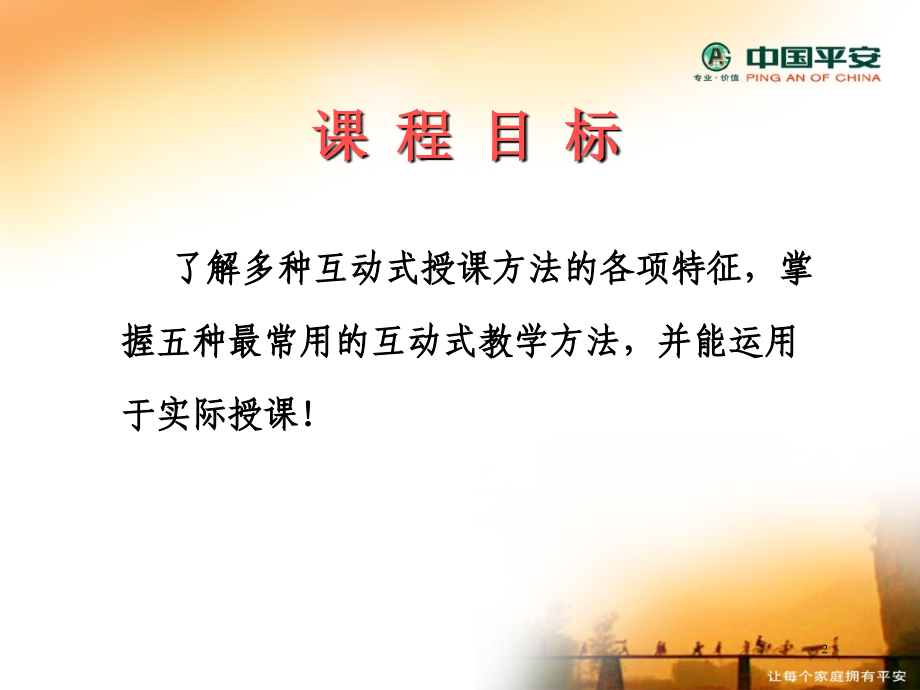 中国平安
专业·价值 PING AN OF CHINA

课 程 目 标

了解多种互动式授课方法的各项特征，掌握五种最常用的互动式教学方法，并能运用于实际授课！

2

让每个家庭拥有平安